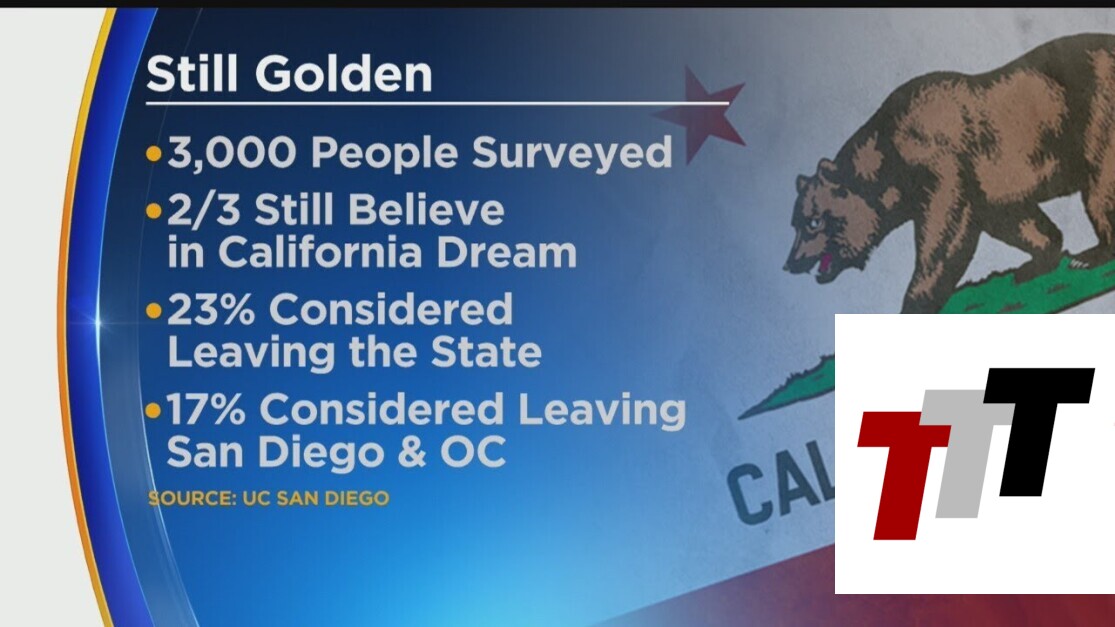 Still Golden

•3,000 People Surveyed

•2/3 Still Believe in California Dream

•23% Considered Leaving the State

•17% Considered Leaving San Diego & OC

SOURCE: UC SAN DIEGO

CAL

TTT